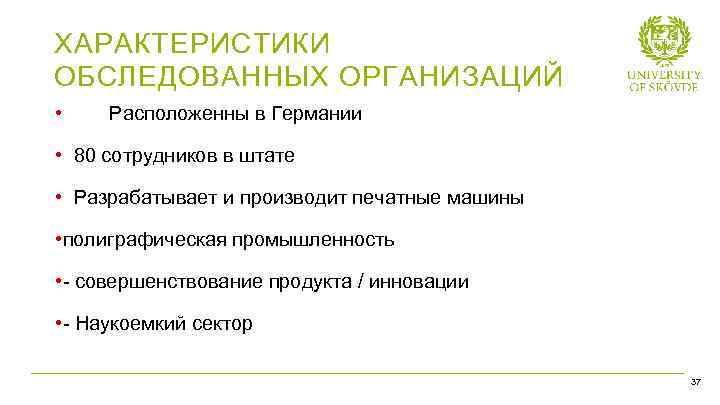 ХАРАКТЕРИСТИКИ ОБСЛЕДОВАННЫХ ОРГАНИЗАЦИЙ

UNIVERSITY OF SKÖVDE

• Расположенны в Германии

• 80 сотрудников в штате

• Разрабатывает и производит печатные машины

•полиграфическая промышленность

•- совершенствование продукта / инновации

•- Наукоемкий сектор

37